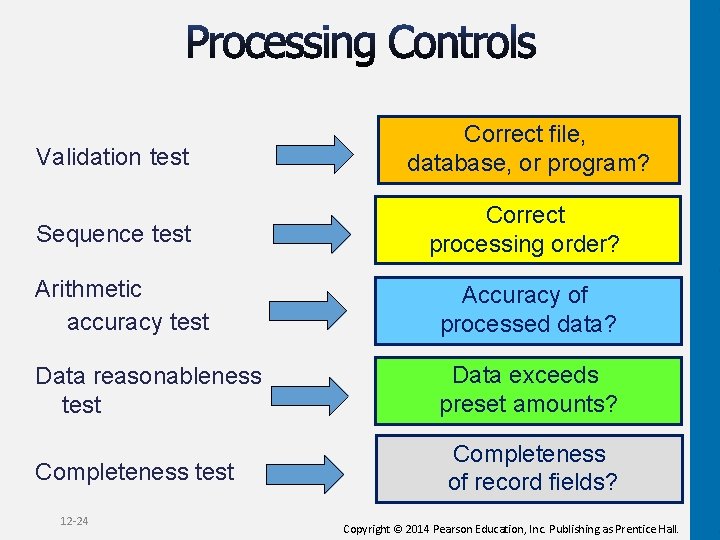 Processing Controls

Validation test

Correct file, database, or program?

Sequence test

Correct processing order?

Arithmetic accuracy test

Accuracy of processed data?

Data reasonableness test

Data exceeds preset amounts?

Completeness test

Completeness of record fields?

12-24

Copyright © 2014 Pearson Education, Inc. Publishing as Prentice Hall.